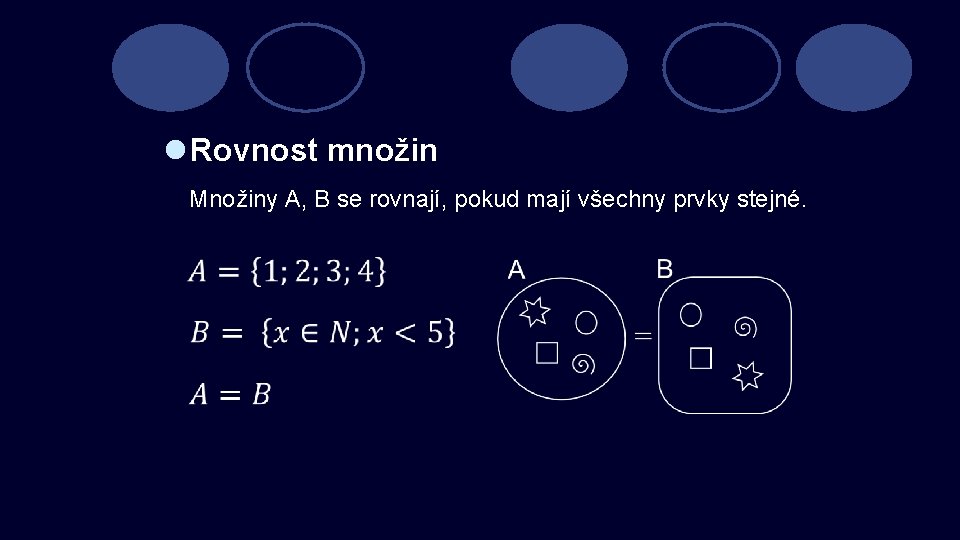 Rovnost množin

Množiny A, B se rovnají, pokud mají všechny prvky stejné.

$A = \{1; 2; 3; 4\}$

$B = \{x \in N; x < 5\}$

$A = B$

A

B

=